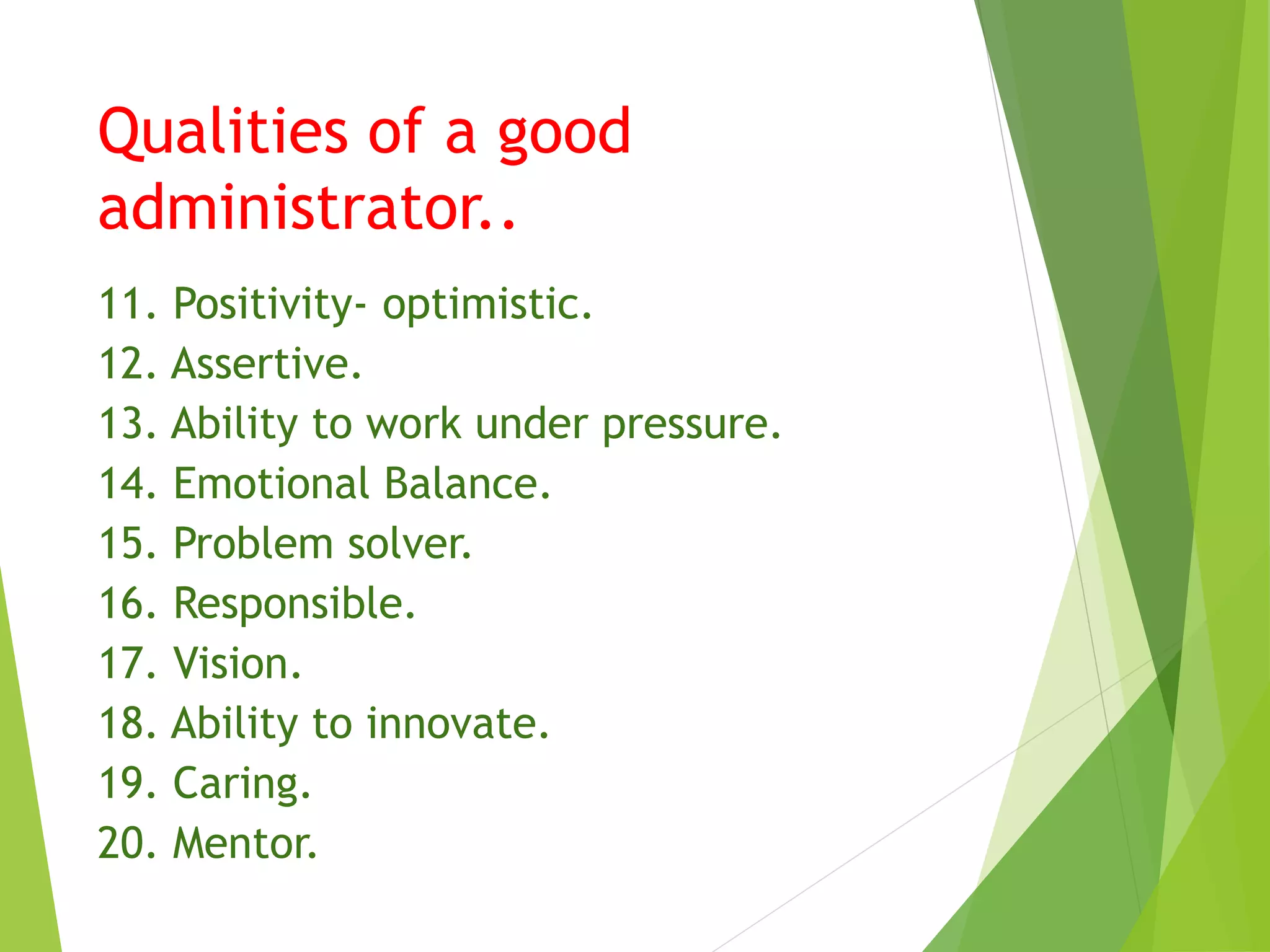 Qualities of a good administrator..

11. Positivity- optimistic.
12. Assertive.
13. Ability to work under pressure.
14. Emotional Balance.
15. Problem solver.
16. Responsible.
17. Vision.
18. Ability to innovate.
19. Caring.
20. Mentor.